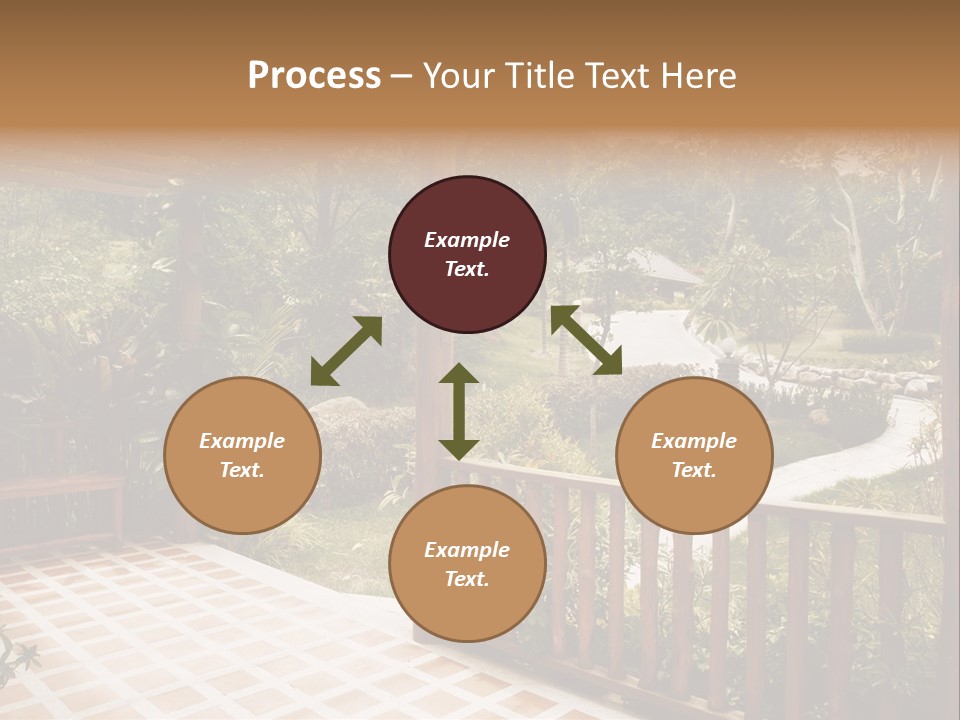 Process – Your Title Text Here

Example Text.

Example Text.

Example Text.

Example Text.